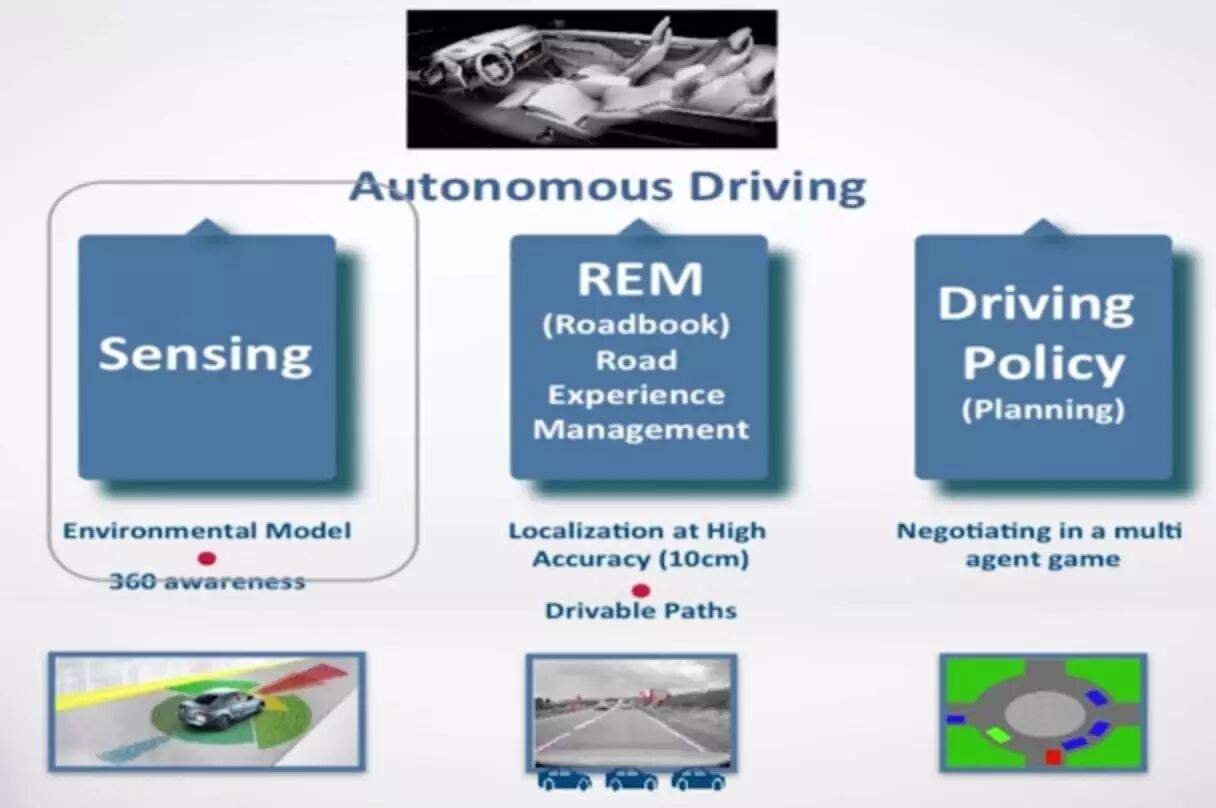 Autonomous Driving

Sensing

Environmental Model

360 awareness

REM
(Roadbook)
Road
Experience
Management

Localization at High Accuracy (10cm)

Drivable Paths

Driving
Policy
(Planning)

Negotiating in a multi agent game